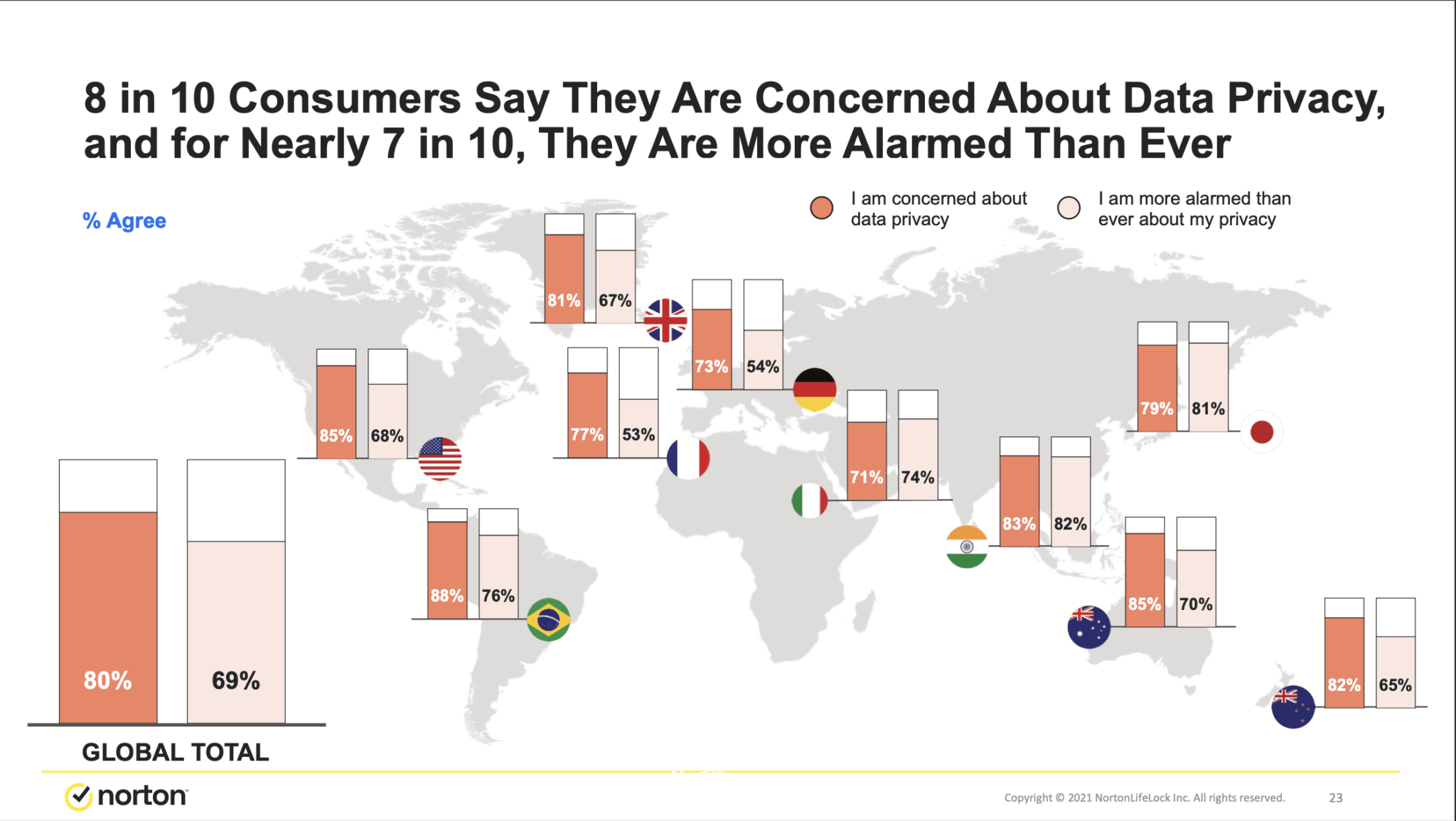 8 in 10 Consumers Say They Are Concerned About Data Privacy, and for Nearly 7 in 10, They Are More Alarmed Than Ever

% Agree

I am concerned about data privacy

I am more alarmed than ever about my privacy

81% 67%

73% 54%

85% 68%

77% 53%

79% 81%

71% 74%

83% 82%

88% 76%

85% 70%

82% 65%

80% 69%

GLOBAL TOTAL

norton

Copyright © 2021 NortonLifeLock Inc. All rights reserved. 23